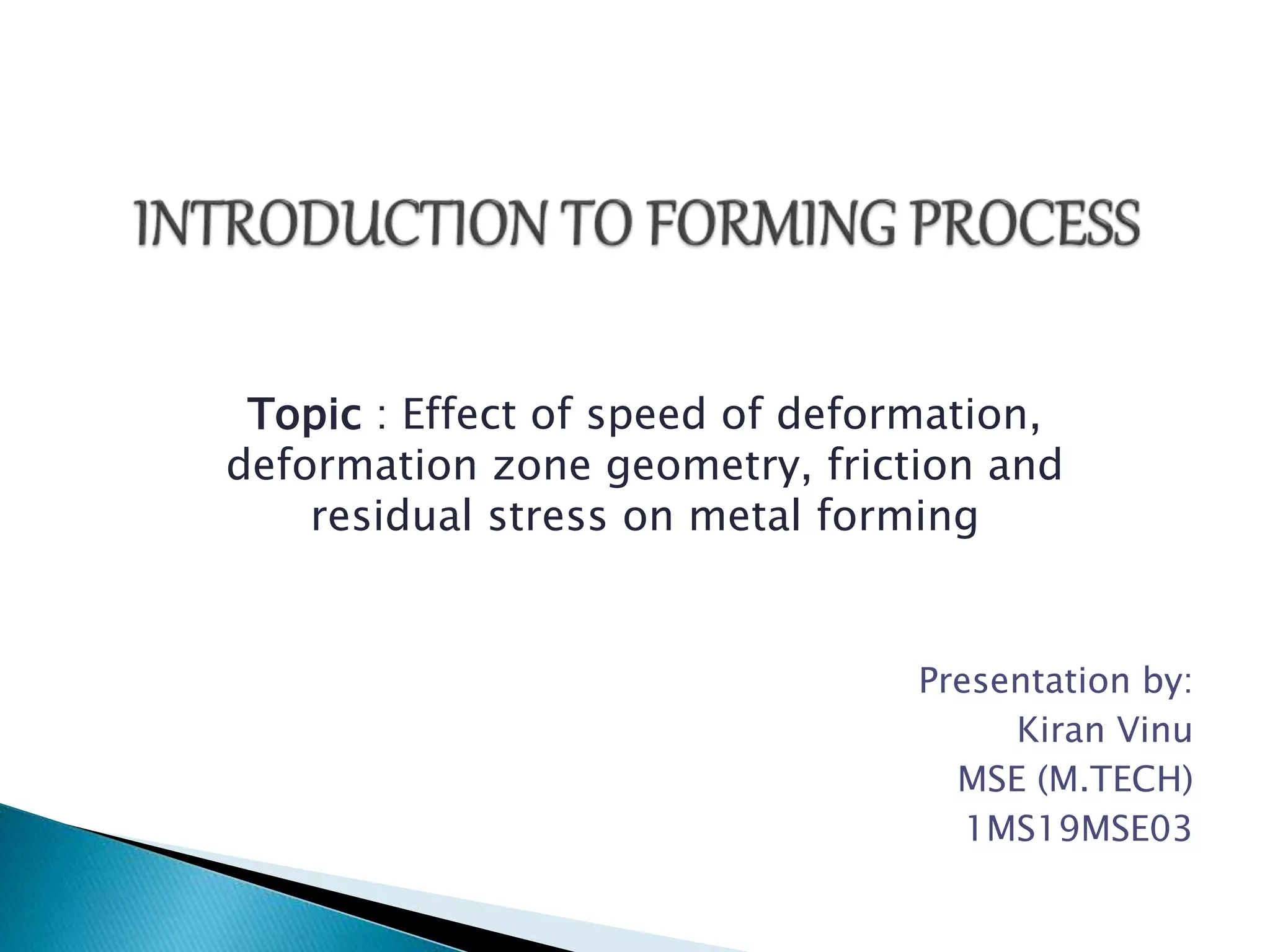 INTRODUCTION TO FORMING PROCESS

Topic : Effect of speed of deformation, deformation zone geometry, friction and residual stress on metal forming

Presentation by:
Kiran Vinu
MSE (M.TECH)
1MS19MSE03